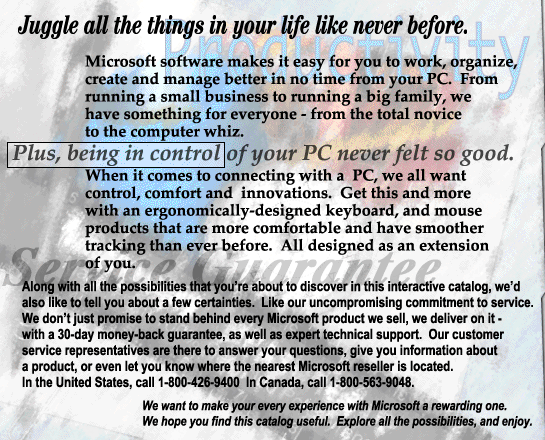 Juggle all the things in your life like never before.

Productivity

Microsoft software makes it easy for you to work, organize, create and manage better in no time from your PC. From running a small business to running a big family, we have something for everyone - from the total novice to the computer whiz.

Plus, being in control of your PC never felt so good.

When it comes to connecting with a PC, we all want control, comfort and innovations. Get this and more with an ergonomically-designed keyboard, and mouse products that are more comfortable and have smoother tracking than ever before. All designed as an extension of you.

Service Guarantee

Along with all the possibilities that you're about to discover in this interactive catalog, we'd also like to tell you about a few certainties. Like our uncompromising commitment to service. We don't just promise to stand behind every Microsoft product we sell, we deliver on it - with a 30-day money-back guarantee, as well as expert technical support. Our customer service representatives are there to answer your questions, give you information about a product, or even let you know where the nearest Microsoft reseller is located. In the United States, call 1-800-426-9400 In Canada, call 1-800-563-9048.

We want to make your every experience with Microsoft a rewarding one. We hope you find this catalog useful. Explore all the possibilities, and enjoy.